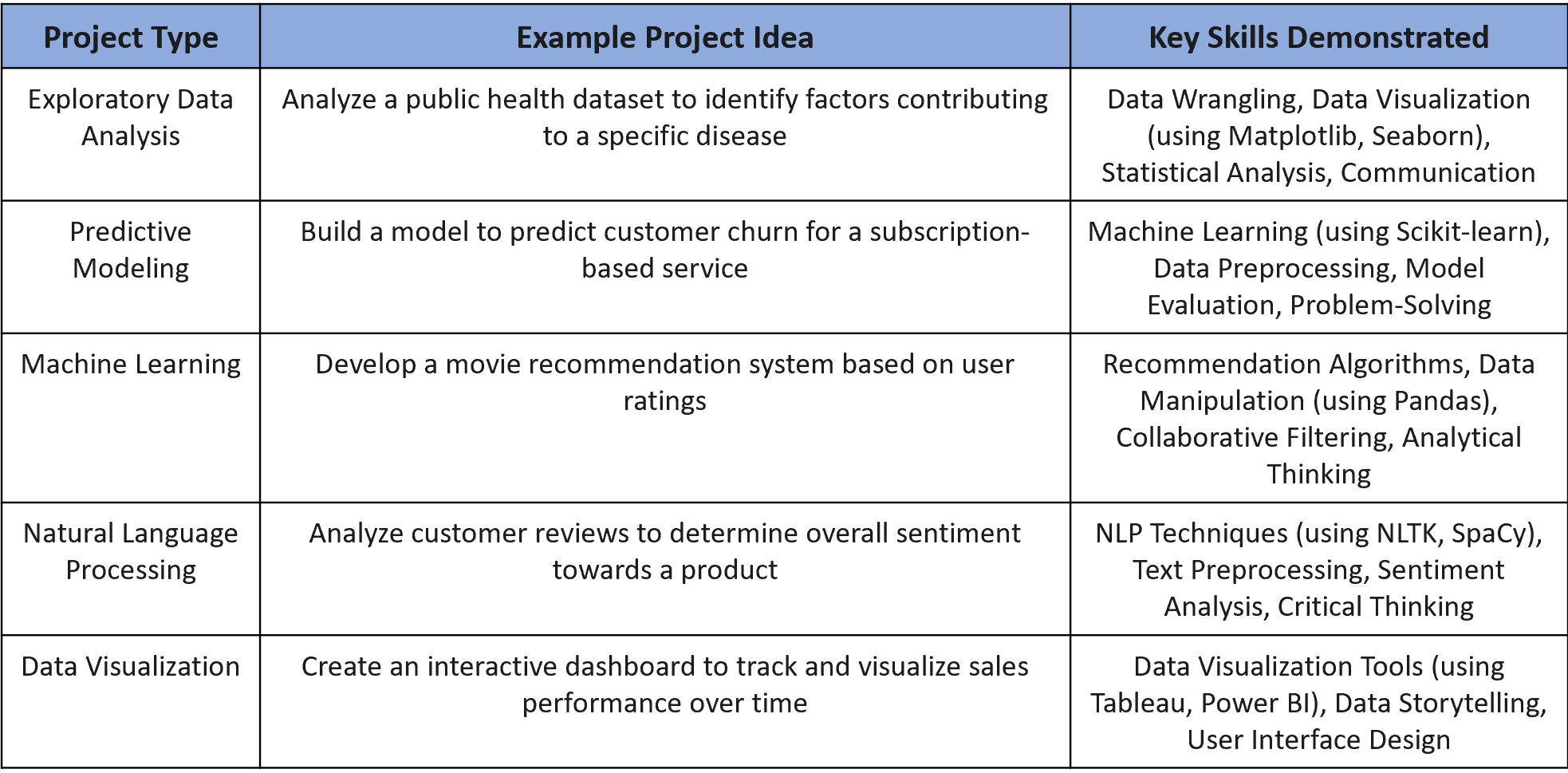 | Project Type | Example Project Idea | Key Skills Demonstrated |
|---|---|---|
| Exploratory Data Analysis | Analyze a public health dataset to identify factors contributing to a specific disease | Data Wrangling, Data Visualization (using Matplotlib, Seaborn), Statistical Analysis, Communication |
| Predictive Modeling | Build a model to predict customer churn for a subscription-based service | Machine Learning (using Scikit-learn), Data Preprocessing, Model Evaluation, Problem-Solving |
| Machine Learning | Develop a movie recommendation system based on user ratings | Recommendation Algorithms, Data Manipulation (using Pandas), Collaborative Filtering, Analytical Thinking |
| Natural Language Processing | Analyze customer reviews to determine overall sentiment towards a product | NLP Techniques (using NLTK, SpaCy), Text Preprocessing, Sentiment Analysis, Critical Thinking |
| Data Visualization | Create an interactive dashboard to track and visualize sales performance over time | Data Visualization Tools (using Tableau, Power BI), Data Storytelling, User Interface Design |